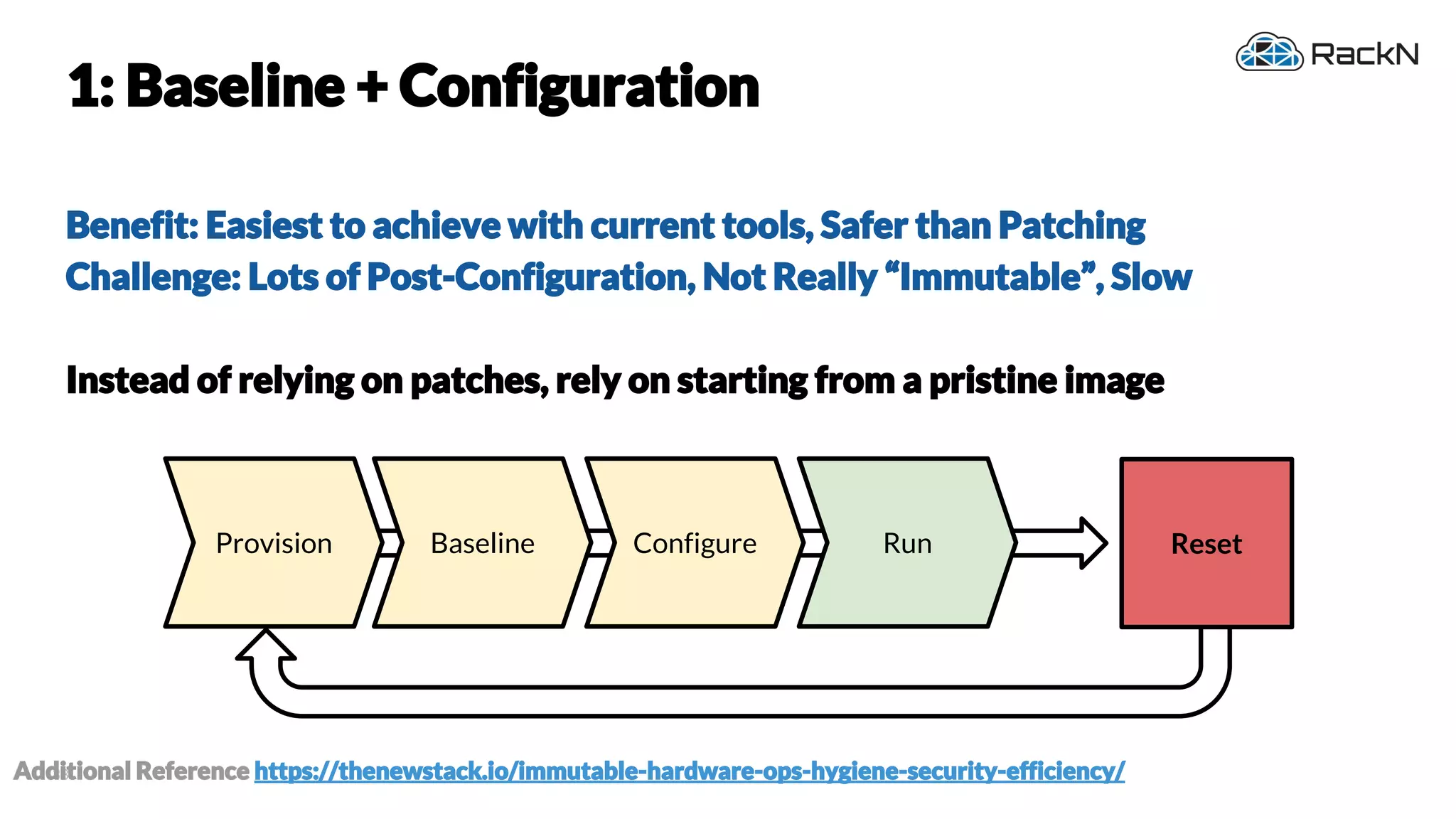 RackN

1: Baseline + Configuration

Benefit: Easiest to achieve with current tools, Safer than Patching
Challenge: Lots of Post-Configuration, Not Really “Immutable”, Slow

Instead of relying on patches, rely on starting from a pristine image

Provision
Baseline
Configure
Run
Reset

Additional Reference https://thenewstack.io/immutable-hardware-ops-hygiene-security-efficiency/